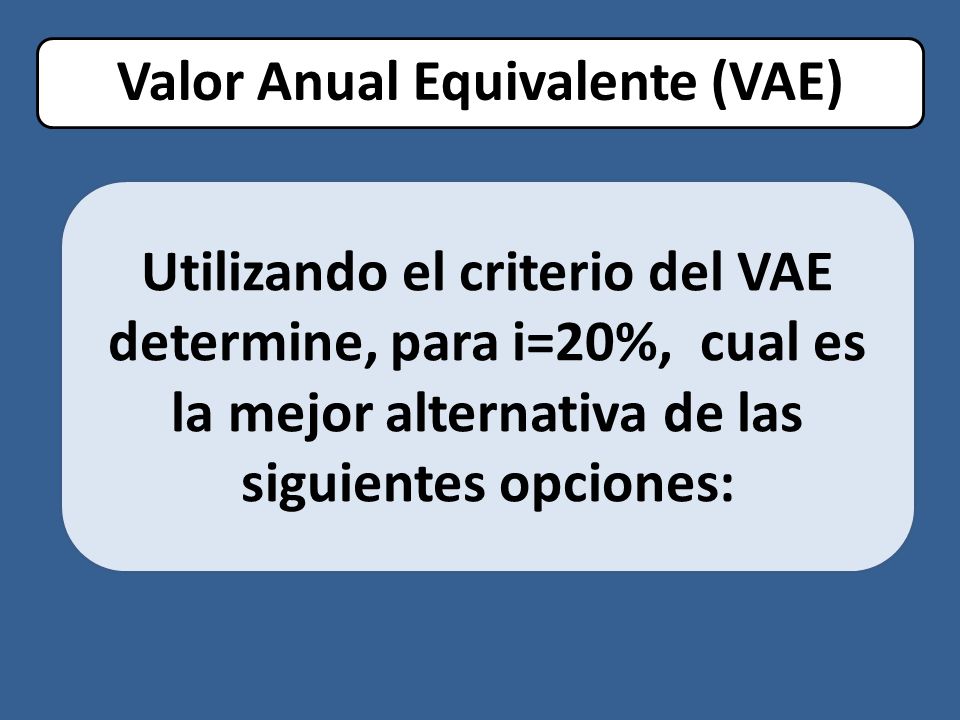 Valor Anual Equivalente (VAE)

Utilizando el criterio del VAE determine, para i=20%, cual es la mejor alternativa de las siguientes opciones: